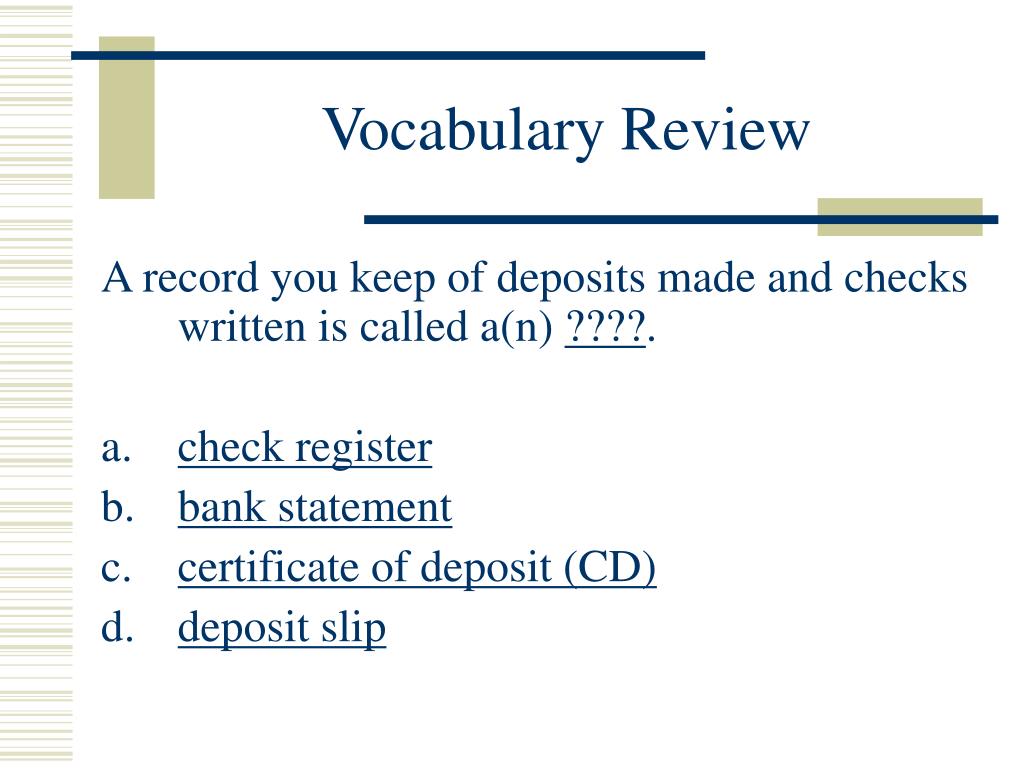 Vocabulary Review

A record you keep of deposits made and checks written is called a(n) ????.

a. check register
b. bank statement
c. certificate of deposit (CD)
d. deposit slip